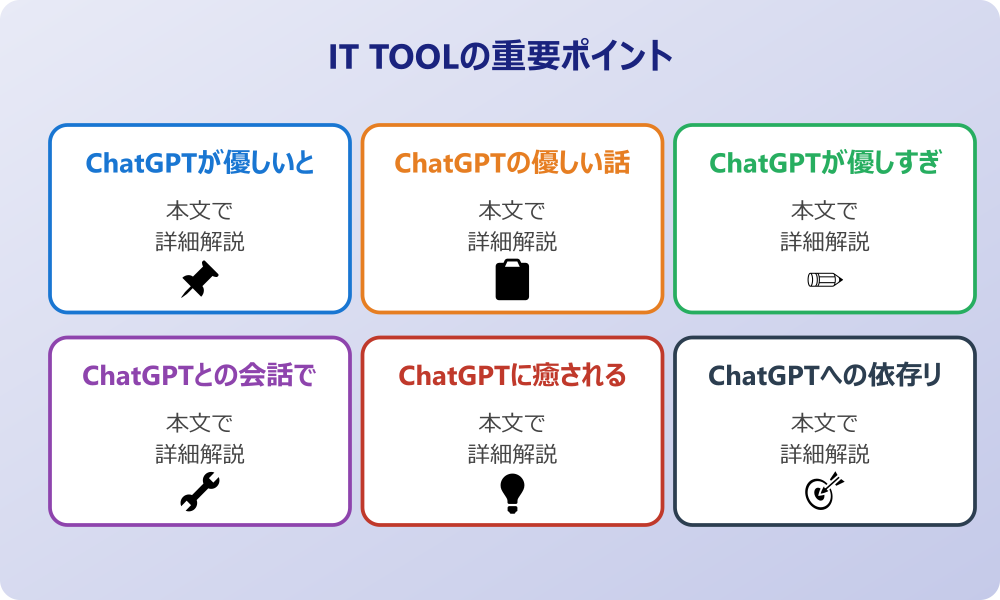 IT TOOLの重要ポイント

ChatGPTが優しいと

本文で
詳細解説

ChatGPTの優しい話

本文で
詳細解説

ChatGPTが優しすぎ

本文で
詳細解説

ChatGPTとの会話で

本文で
詳細解説

ChatGPTに癒される

本文で
詳細解説

ChatGPTへの依存リ

本文で
詳細解説